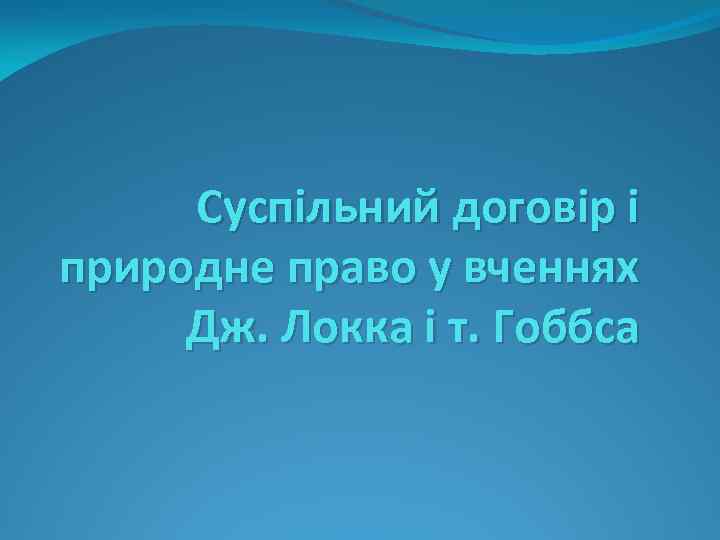 Суспільний договір і природне право у вченнях Дж. Локка і т. Гоббса